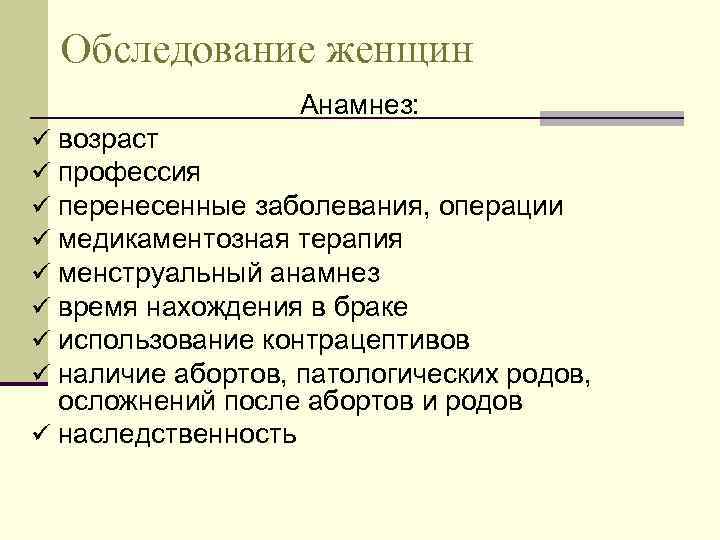 Обследование женщин

Анамнез:

✓ возраст
✓ профессия
✓ перенесенные заболевания, операции
✓ медикаментозная терапия
✓ менструальный анамнез
✓ время нахождения в браке
✓ использование контрацептивов
✓ наличие абортов, патологических родов, осложнений после абортов и родов
✓ наследственность